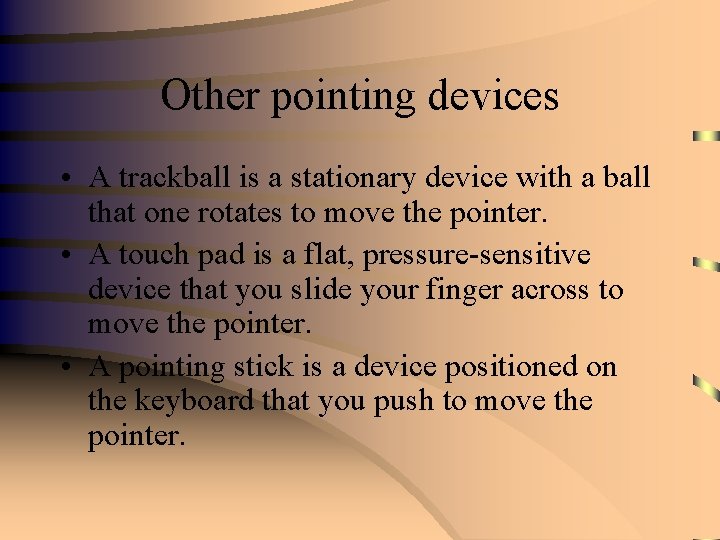 Other pointing devices

• A trackball is a stationary device with a ball that one rotates to move the pointer.
• A touch pad is a flat, pressure-sensitive device that you slide your finger across to move the pointer.
• A pointing stick is a device positioned on the keyboard that you push to move the pointer.